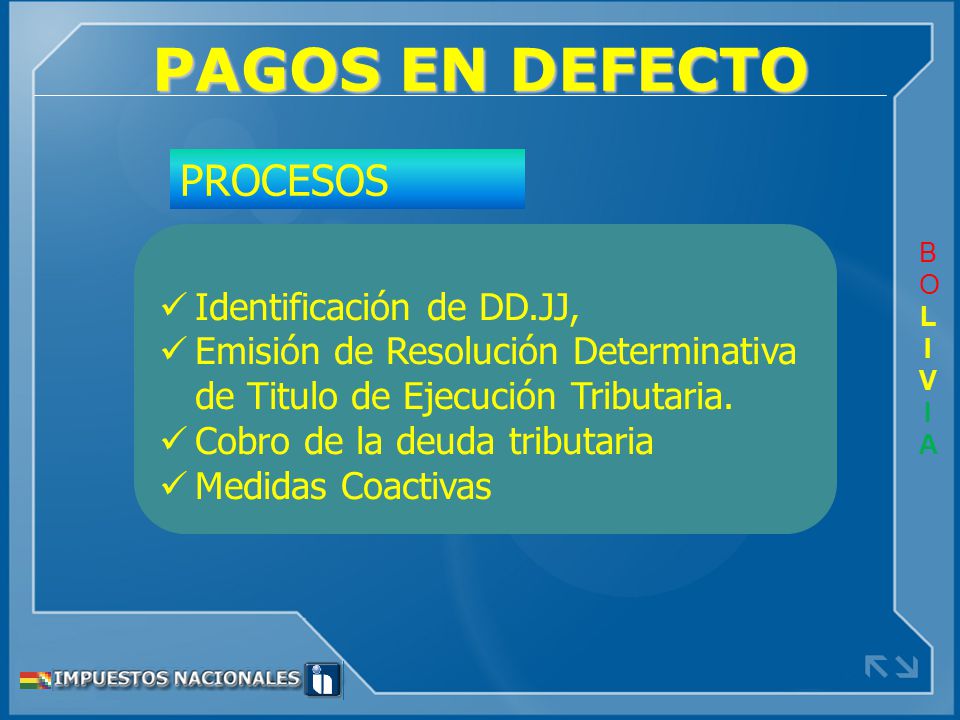 PAGOS EN DEFECTO

PROCESOS

✓ Identificación de DD.JJ,
✓ Emisión de Resolución Determinativa de Titulo de Ejecución Tributaria.
✓ Cobro de la deuda tributaria
✓ Medidas Coactivas

B
O
L
I
V
I
A

IMPUESTOS NACIONALES